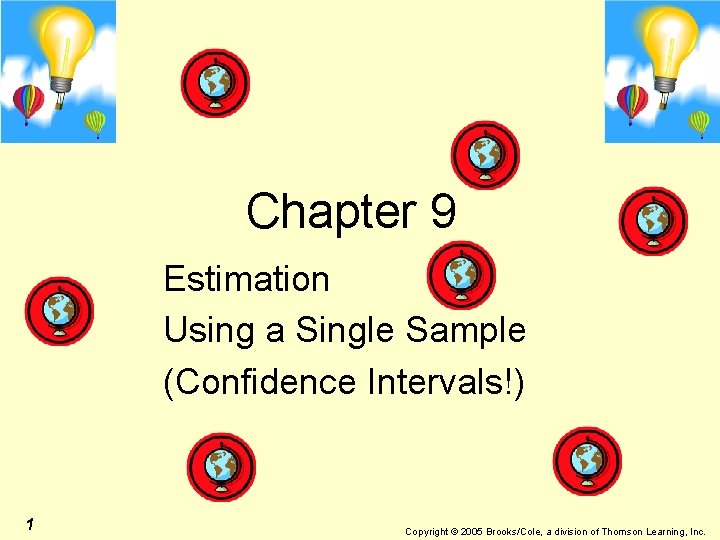 Chapter 9

Estimation
Using a Single Sample
(Confidence Intervals!)

1

Copyright © 2005 Brooks/Cole, a division of Thomson Learning, Inc.